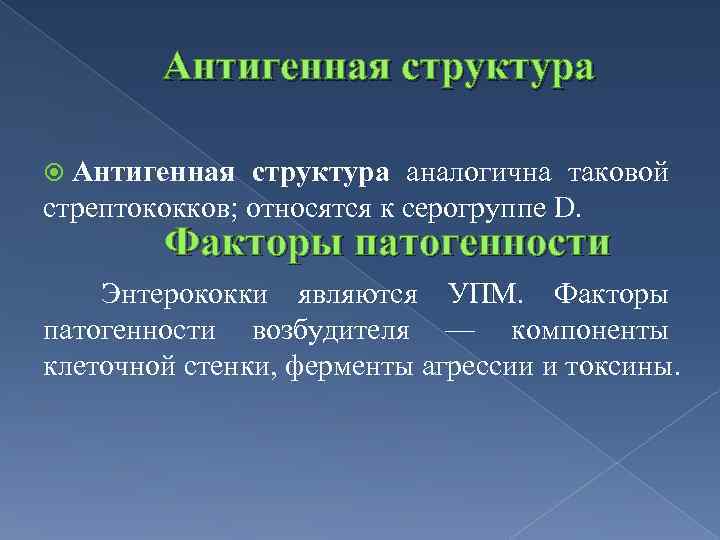 Антигенная структура

Антигенная структура аналогична таковой стрептококков; относятся к серогруппе D.

Факторы патогенности

Энтерококки являются УПМ. Факторы патогенности возбудителя — компоненты клеточной стенки, ферменты агрессии и токсины.